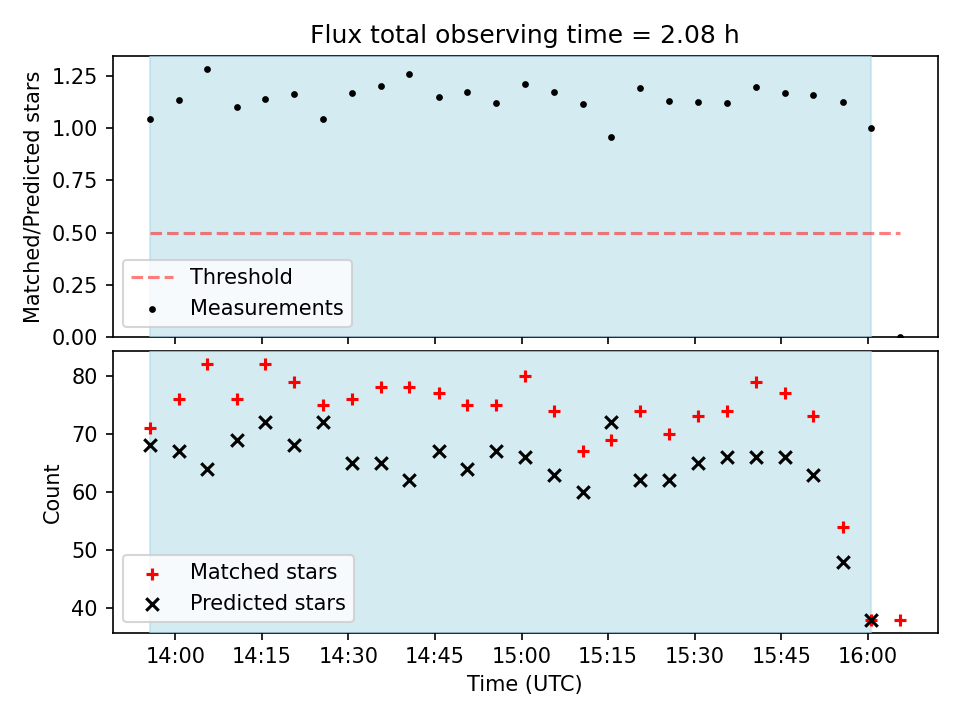 Flux total observing time = 2.08 h

Matched/Predicted stars

1.25
1.00
0.75
0.50
0.25
0.00

Threshold
Measurements

Count

80
70
60
50
40

Matched stars
Predicted stars

14:00 14:15 14:30 14:45 15:00 15:15 15:30 15:45 16:00

Time (UTC)